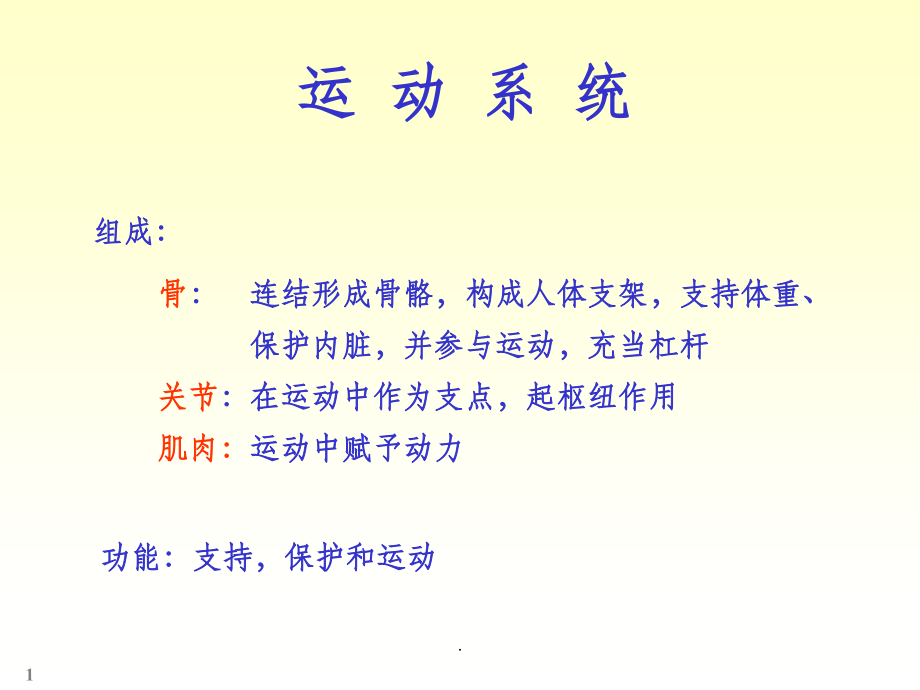 运 动 系 统

组成:

骨: 连结形成骨骼，构成人体支架，支持体重、保护内脏，并参与运动，充当杠杆

关节: 在运动中作为支点，起枢纽作用

肌肉: 运动中赋予动力

功能: 支持，保护和运动

.

1